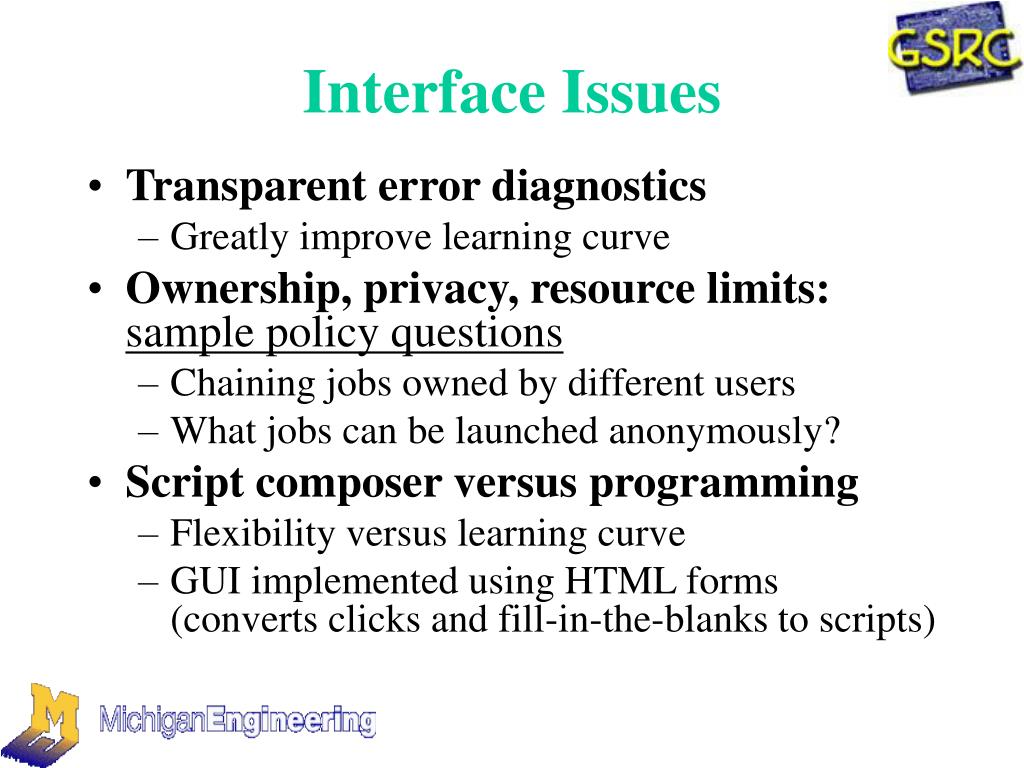 GSRC

Interface Issues

• Transparent error diagnostics
– Greatly improve learning curve
• Ownership, privacy, resource limits: sample policy questions
– Chaining jobs owned by different users
– What jobs can be launched anonymously?
• Script composer versus programming
– Flexibility versus learning curve
– GUI implemented using HTML forms (converts clicks and fill-in-the-blanks to scripts)

M MichiganEngineering